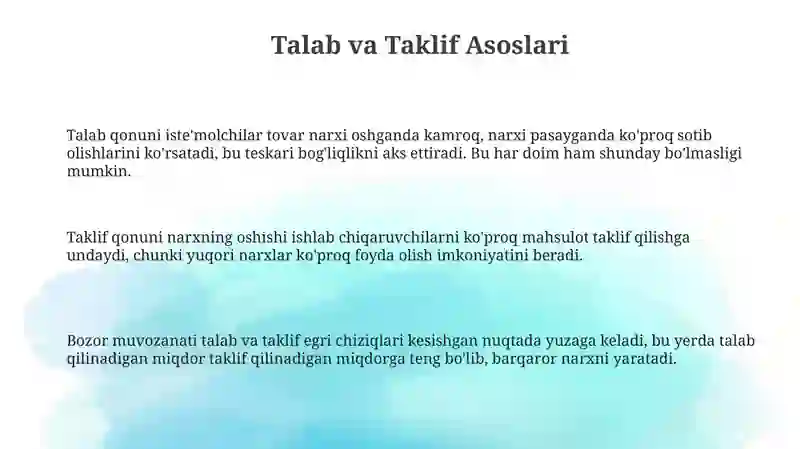 Talab va Taklif Asoslari

Talab qonuni iste'molchilar tovar narxi oshganda kamroq, narxi pasayganda ko'proq sotib olishlarini ko'rsatadi, bu teskari bog'liqlikni aks ettiradi. Bu har doim ham shunday bo'lmasligi mumkin.

Taklif qonuni narxning oshishi ishlab chiqaruvchilarni ko'proq mahsulot taklif qilishga undaydi, chunki yuqori narxlar ko'proq foyda olish imkoniyatini beradi.

Bozor muvozanati talab va taklif egri chiziqlari kesishgan nuqtada yuzaga keladi, bu yerda talab qilinadigan miqdor taklif qilinadigan miqdorga teng bo'lib, barqaror narxni yaratadi.